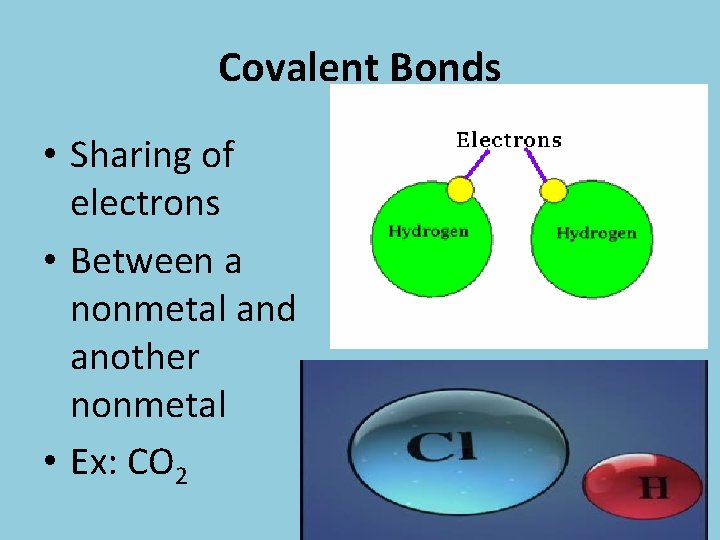 Covalent Bonds

• Sharing of electrons
• Between a nonmetal and another nonmetal
• Ex: $CO_2$

Electrons

Hydrogen

Hydrogen

Cl

H